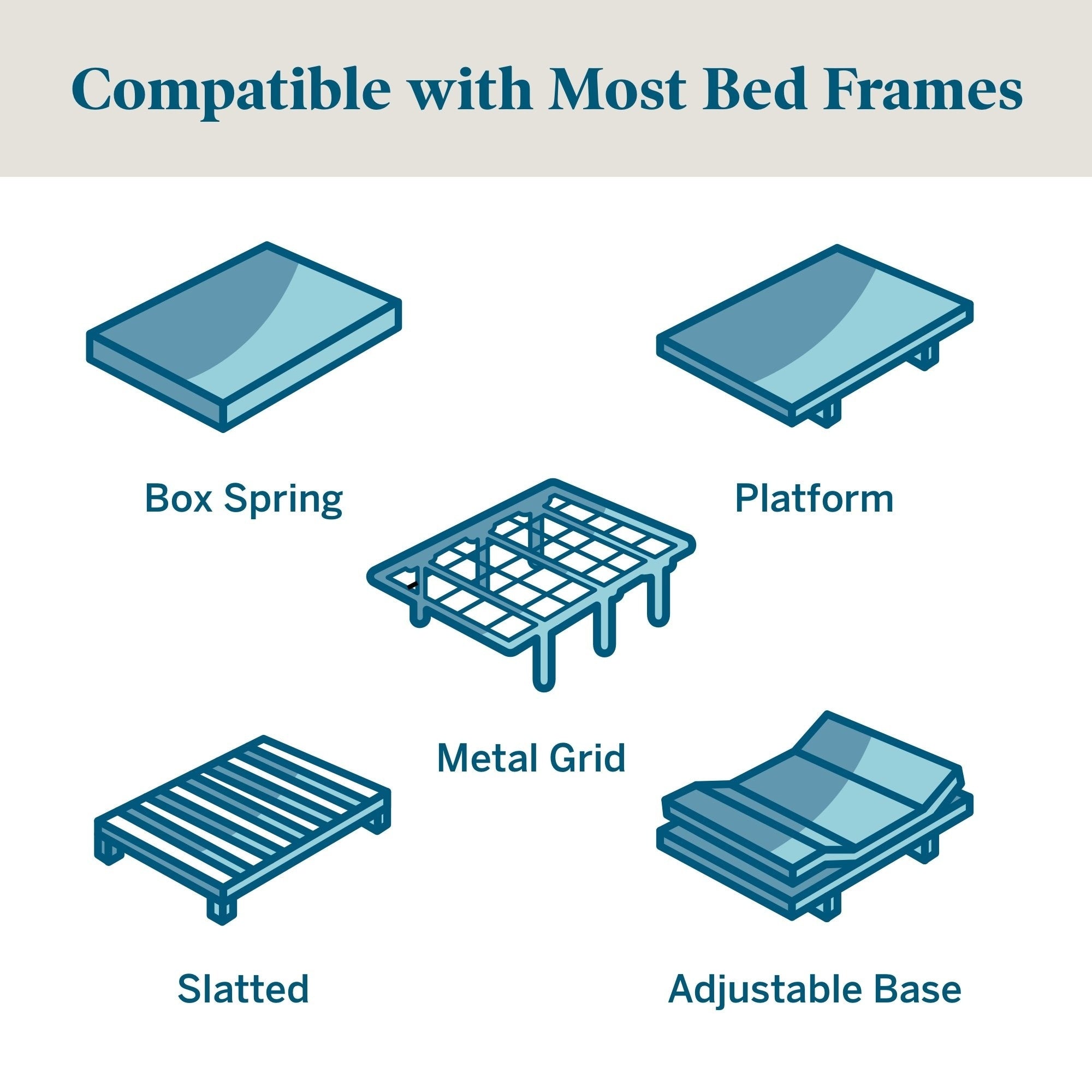 Compatible with Most Bed Frames

Box Spring

Platform

Metal Grid

Slatted

Adjustable Base